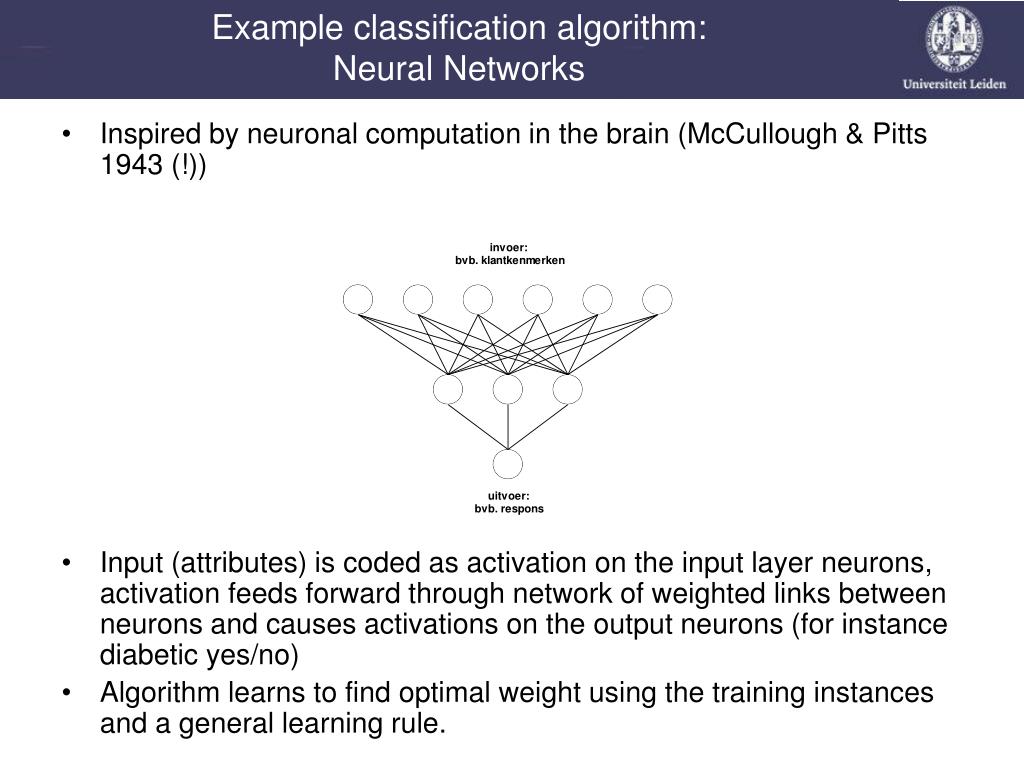 Example classification algorithm:
Neural Networks

Universiteit Leiden

• Inspired by neuronal computation in the brain (McCullough & Pitts 1943 (!))

invoer:
bvb. klantkenmerken

uitvoer:
bvb. respons

• Input (attributes) is coded as activation on the input layer neurons, activation feeds forward through network of weighted links between neurons and causes activations on the output neurons (for instance diabetic yes/no)

• Algorithm learns to find optimal weight using the training instances and a general learning rule.